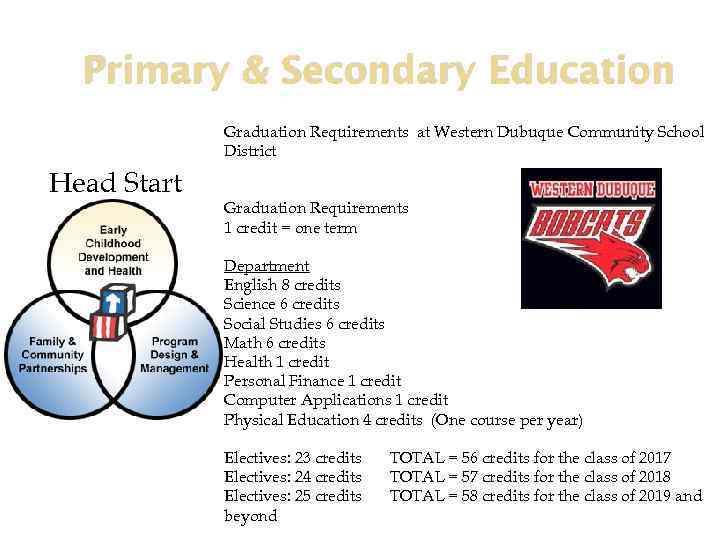 Primary & Secondary Education

Head Start

Early Childhood Development and Health

Family & Community Partnerships

Program Design & Management

Graduation Requirements at Western Dubuque Community School District

WESTERN DUBUQUE
BOBCATS

Graduation Requirements
1 credit = one term

Department
English 8 credits
Science 6 credits
Social Studies 6 credits
Math 6 credits
Health 1 credit
Personal Finance 1 credit
Computer Applications 1 credit
Physical Education 4 credits (One course per year)

Electives: 23 credits TOTAL = 56 credits for the class of 2017
Electives: 24 credits TOTAL = 57 credits for the class of 2018
Electives: 25 credits TOTAL = 58 credits for the class of 2019 and beyond